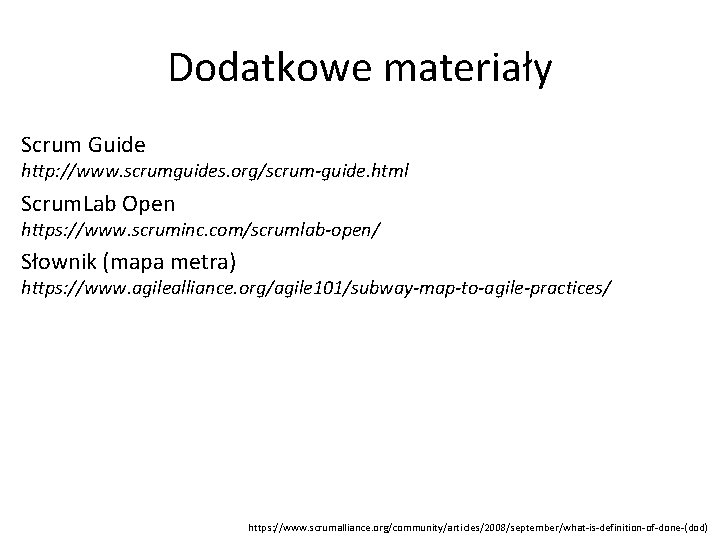 Dodatkowe materiały

Scrum Guide
http://www.scrumguides.org/scrum-guide.html
ScrumLab Open
https://www.scruminc.com/scrumlab-open/
Słownik (mapa metra)
https://www.agilealliance.org/agile101/subway-map-to-agile-practices/

https://www.scrumalliance.org/community/articles/2008/september/what-is-definition-of-done-(dod)